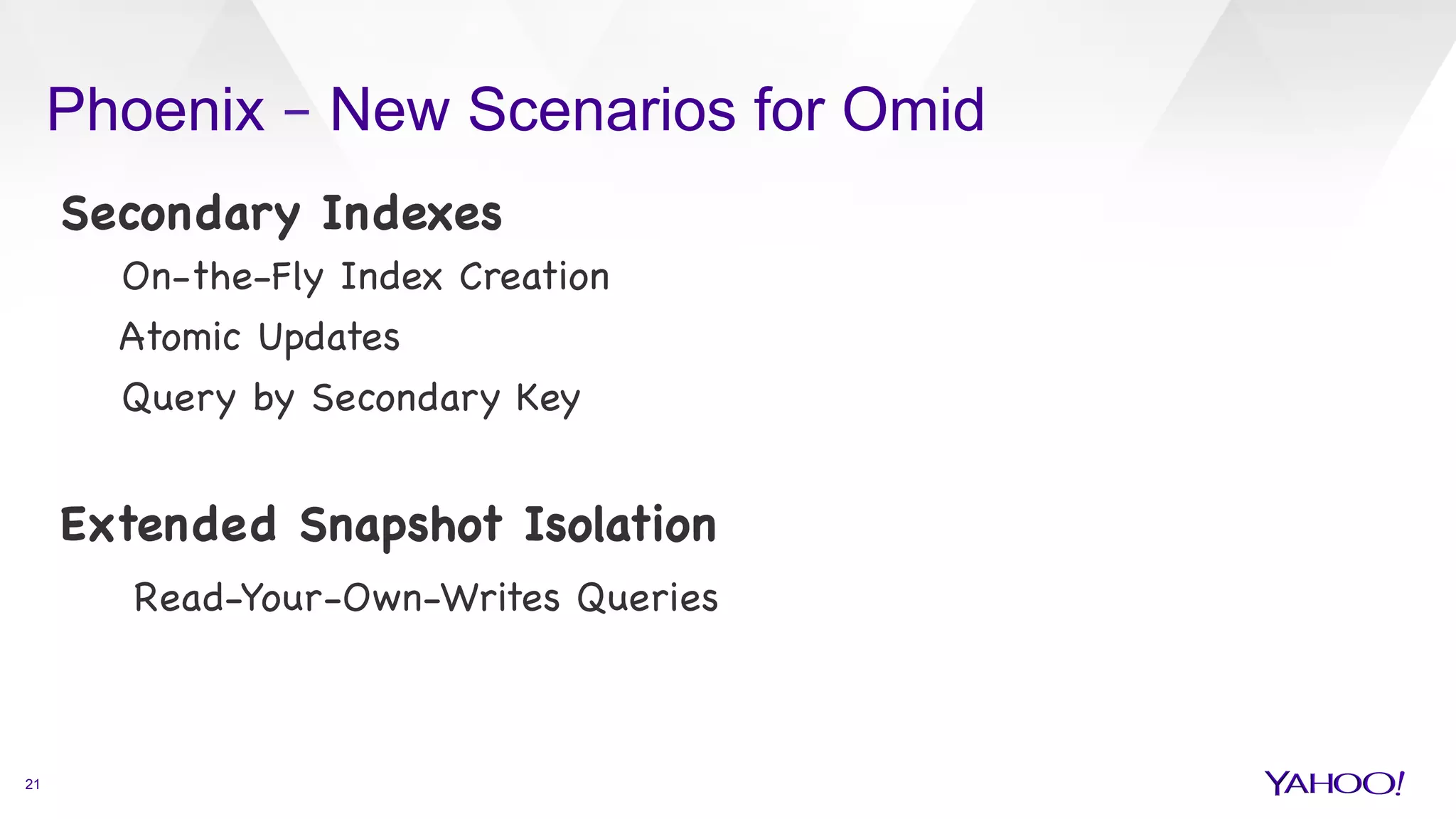 Phoenix – New Scenarios for Omid

Secondary Indexes

On-the-Fly Index Creation

Atomic Updates

Query by Secondary Key

Extended Snapshot Isolation

Read-Your-Own-Writes Queries

21

YAHOO!